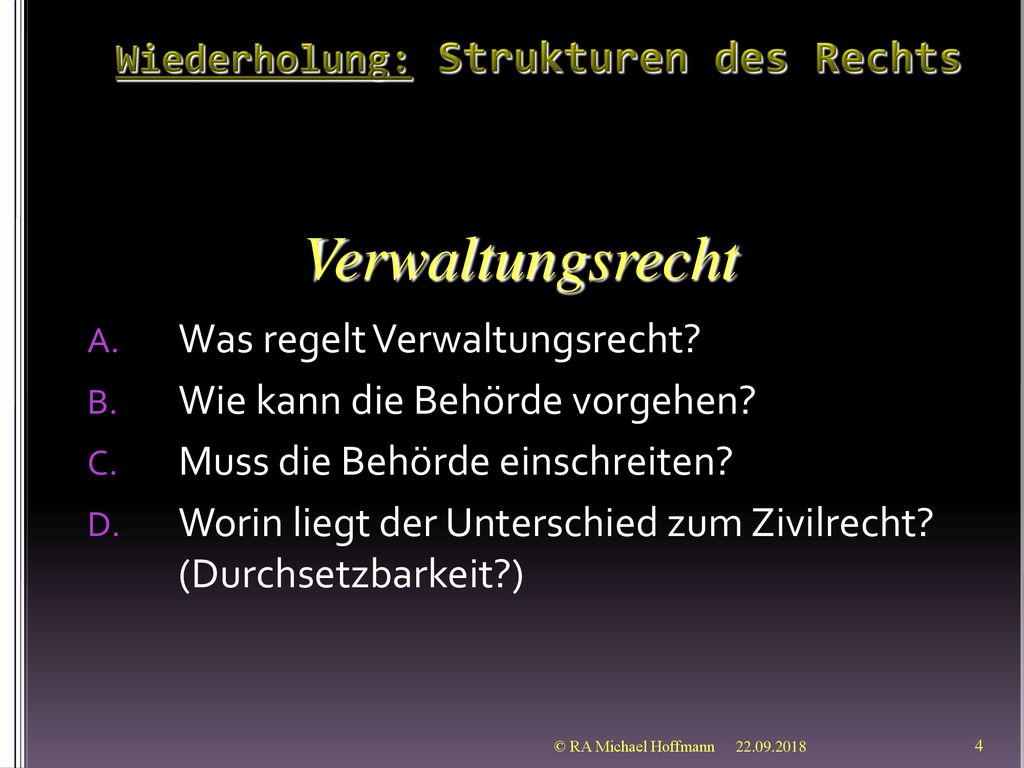 Wiederholung: Strukturen des Rechts

Verwaltungsrecht

A. Was regelt Verwaltungsrecht?
B. Wie kann die Behörde vorgehen?
C. Muss die Behörde einschreiten?
D. Worin liegt der Unterschied zum Zivilrecht? (Durchsetzbarkeit?)

© RA Michael Hoffmann 22.09.2018 4